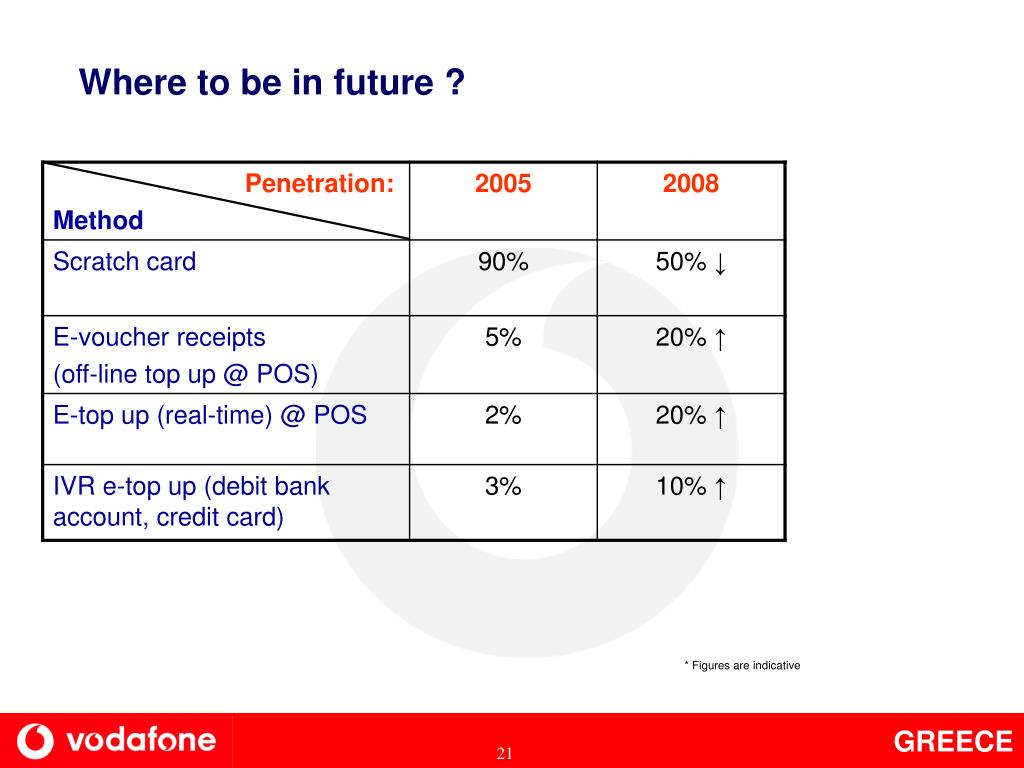 Where to be in future ?

| Penetration: Method | 2005 | 2008 |
|---|---|---|
| Scratch card | 90% | 50% ↓ |
| E-voucher receipts (off-line top up @ POS) | 5% | 20% ↑ |
| E-top up (real-time) @ POS | 2% | 20% ↑ |
| IVR e-top up (debit bank account, credit card) | 3% | 10% ↑ |

* Figures are indicative

vodafone

21

GREECE